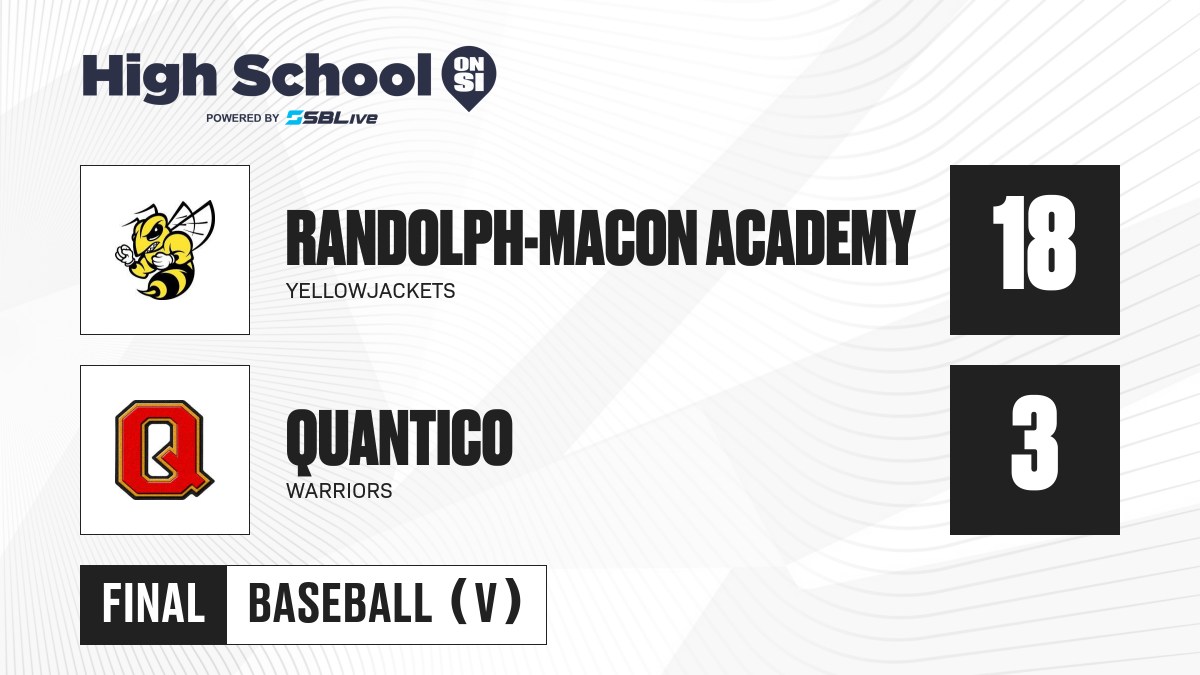 High School ON SI
POWERED BY SBLive

RANDOLPH-MACON ACADEMY
YELLOWJACKETS
18

Q

QUANTICO
WARRIORS
3

FINAL BASEBALL (V)